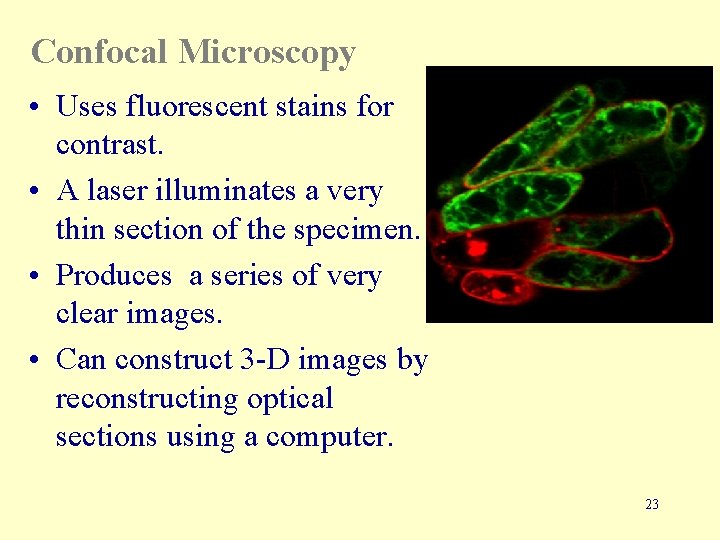 Confocal Microscopy

• Uses fluorescent stains for contrast.

• A laser illuminates a very thin section of the specimen.

• Produces  a series of very clear images.

• Can construct 3-D images by reconstructing optical sections using a computer.

23